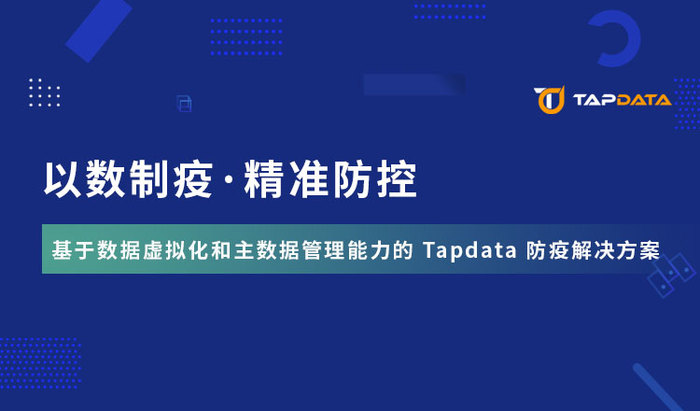 TAPDATA

以数制疫·精准防控

基于数据虚拟化和主数据管理能力的 Tapdata 防疫解决方案